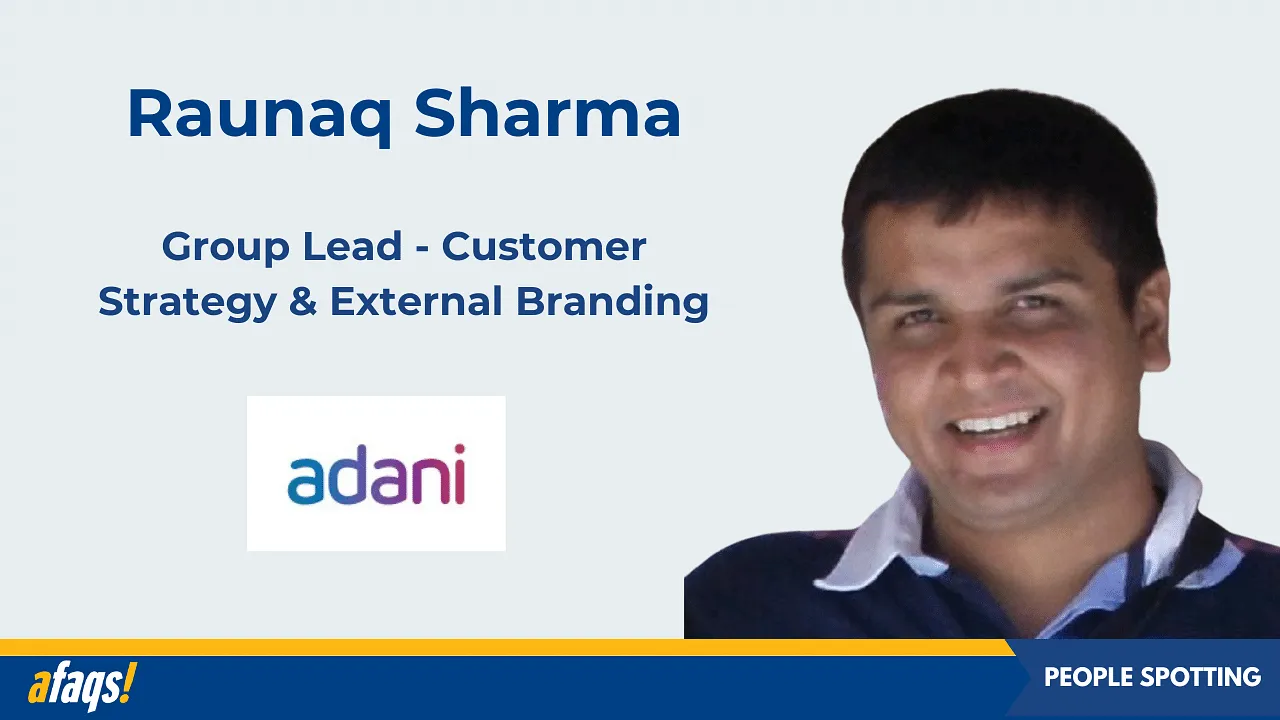 Raunaq Sharma

Group Lead - Customer Strategy & External Branding

adani

afaqs!

PEOPLE SPOTTING